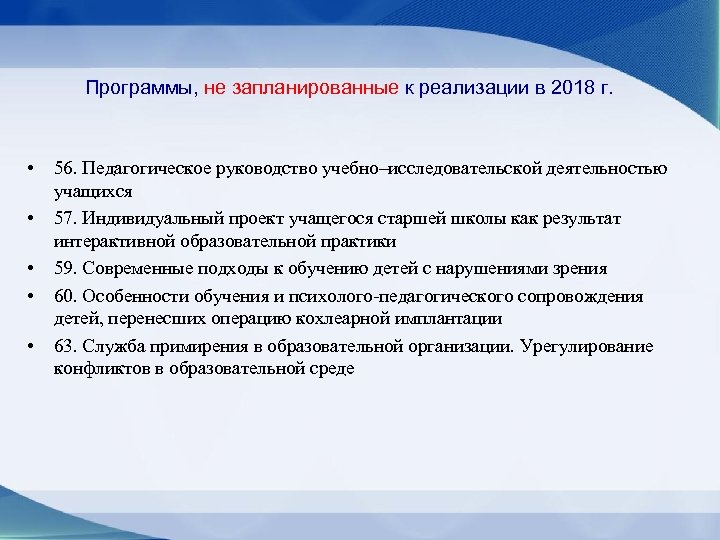 Программы, не запланированные к реализации в 2018 г.

• 56. Педагогическое руководство учебно–исследовательской деятельностью учащихся
• 57. Индивидуальный проект учащегося старшей школы как результат интерактивной образовательной практики
• 59. Современные подходы к обучению детей с нарушениями зрения
• 60. Особенности обучения и психолого-педагогического сопровождения детей, перенесших операцию кохлеарной имплантации
• 63. Служба примирения в образовательной организации. Урегулирование конфликтов в образовательной среде